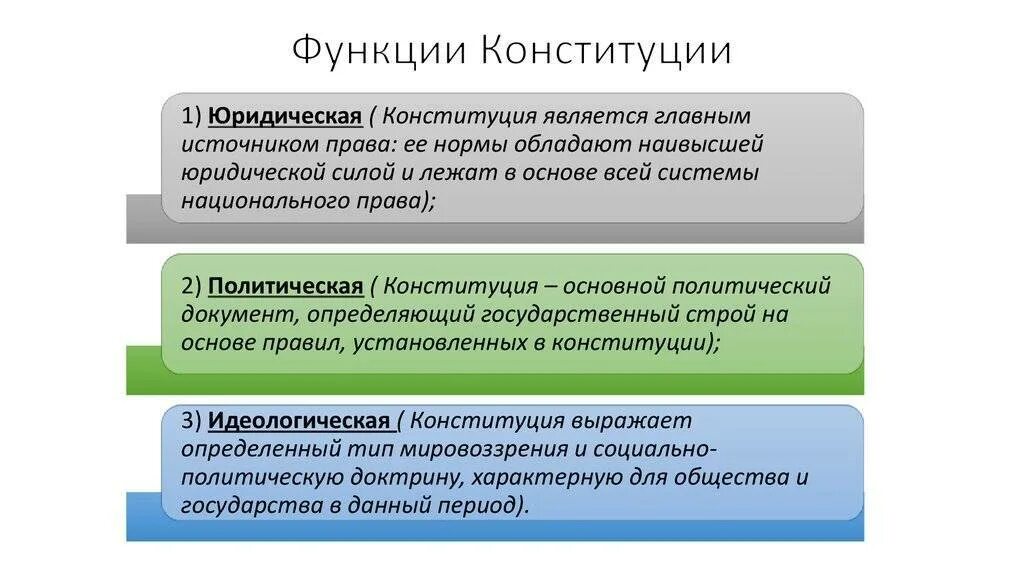 Функции Конституции

1) Юридическая ( Конституция является главным источником права: ее нормы обладают наивысшей юридической силой и лежат в основе всей системы национального права);

2) Политическая ( Конституция – основной политический документ, определяющий государственный строй на основе правил, установленных в конституции);

3) Идеологическая ( Конституция выражает определенный тип мировоззрения и социально-политическую доктрину, характерную для общества и государства в данный период).